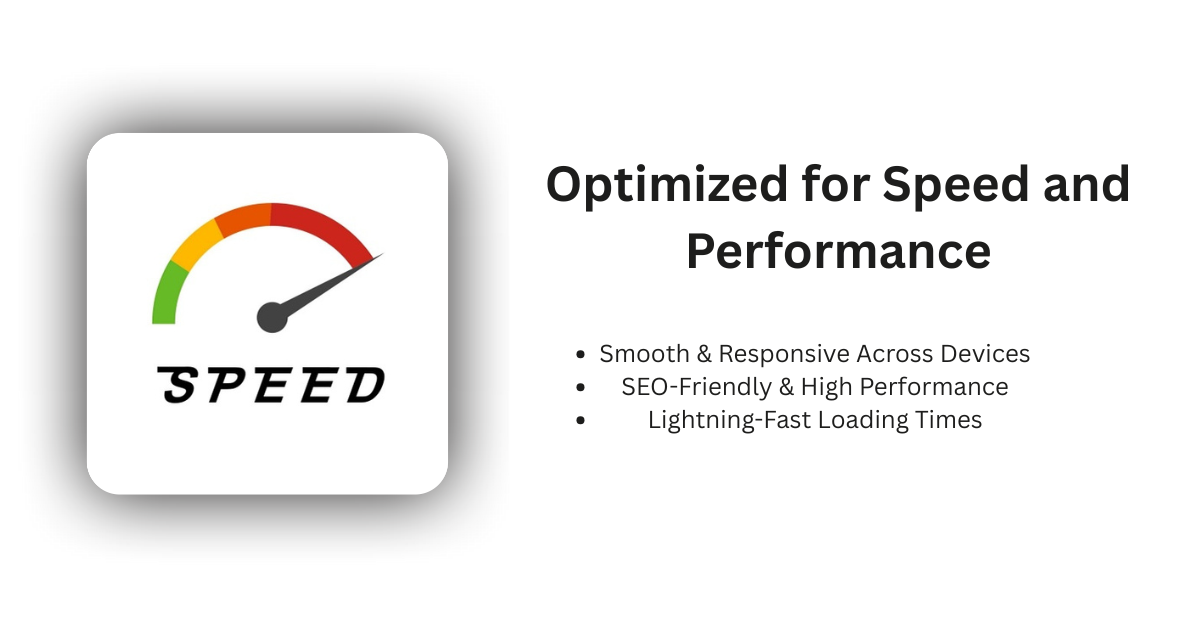 SPEED

Optimized for Speed and Performance

- Smooth & Responsive Across Devices
- SEO-Friendly & High Performance
- Lightning-Fast Loading Times